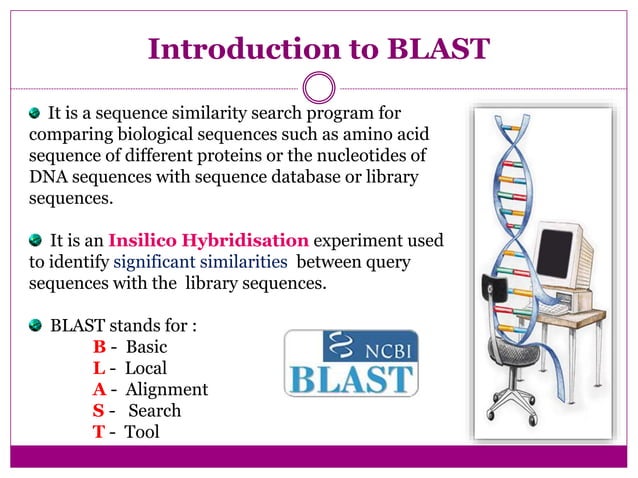 Introduction to BLAST

It is a sequence similarity search program for comparing biological sequences such as amino acid sequence of different proteins or the nucleotides of DNA sequences with sequence database or library sequences.

It is an Insilico Hybridisation experiment used to identify significant similarities between query sequences with the library sequences.

BLAST stands for :
B - Basic
L - Local
A - Alignment
S - Search
T - Tool

NCBI
BLAST